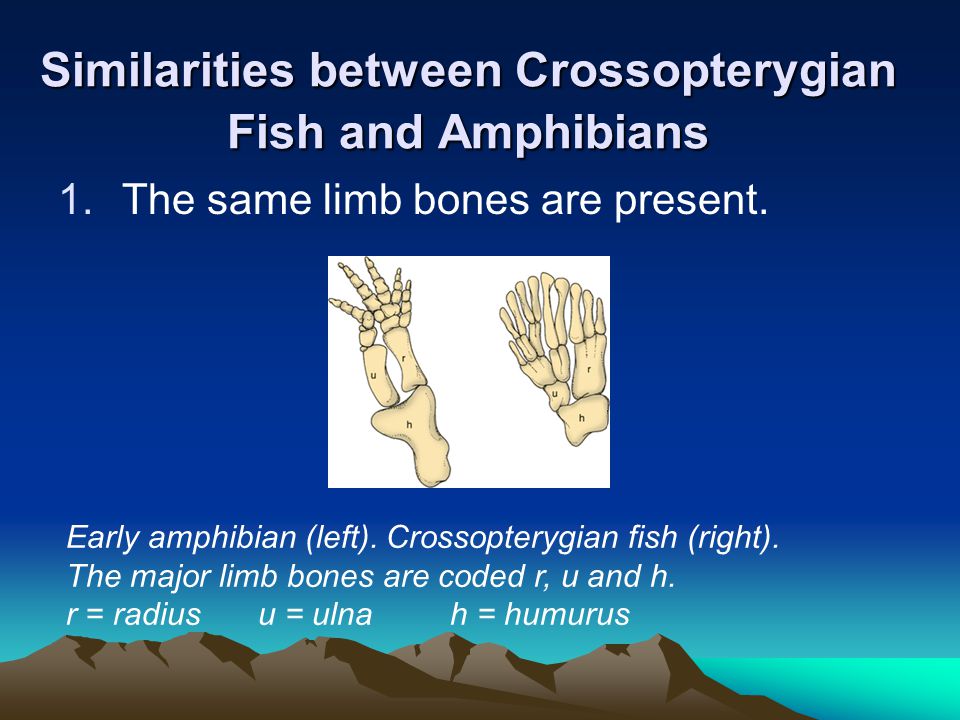 Similarities between Crossopterygian Fish and Amphibians

1. The same limb bones are present.

r
u
h

r
u
h

Early amphibian (left). Crossopterygian fish (right).
The major limb bones are coded r, u and h.
r = radius u = ulna h = humurus